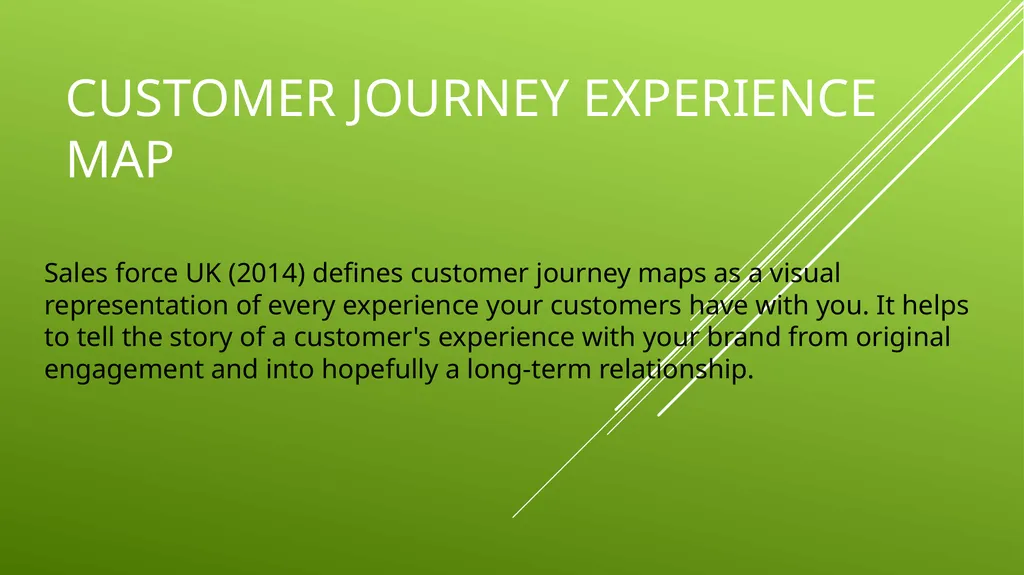 CUSTOMER JOURNEY EXPERIENCE MAP

Sales force UK (2014) defines customer journey maps as a visual representation of every experience your customers have with you. It helps to tell the story of a customer's experience with your brand from original engagement and into hopefully a long-term relationship.